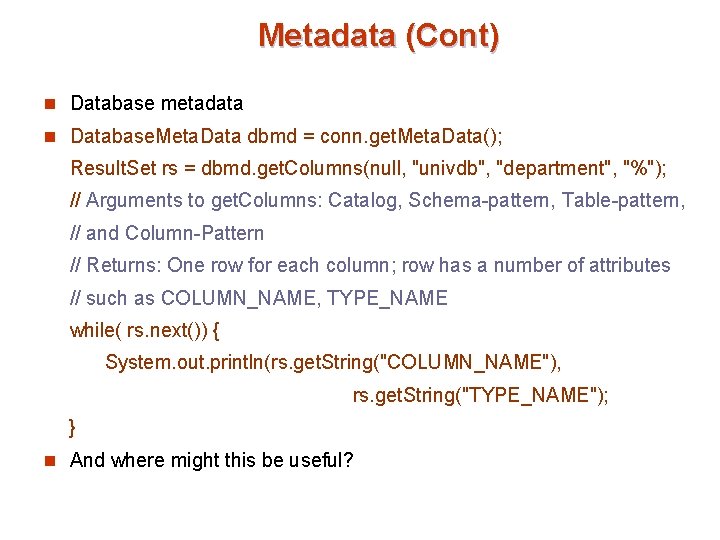 Metadata (Cont)

Database metadata

DatabaseMetaData dbmd = conn.getMetaData();
ResultSet rs = dbmd.getColumns(null, "univdb", "department", "%");
// Arguments to getColumns: Catalog, Schema-pattern, Table-pattern,
// and Column-Pattern
// Returns: One row for each column; row has a number of attributes
// such as COLUMN_NAME, TYPE_NAME
while( rs.next()) {
System.out.println(rs.getString("COLUMN_NAME"),
rs.getString("TYPE_NAME");
}

And where might this be useful?